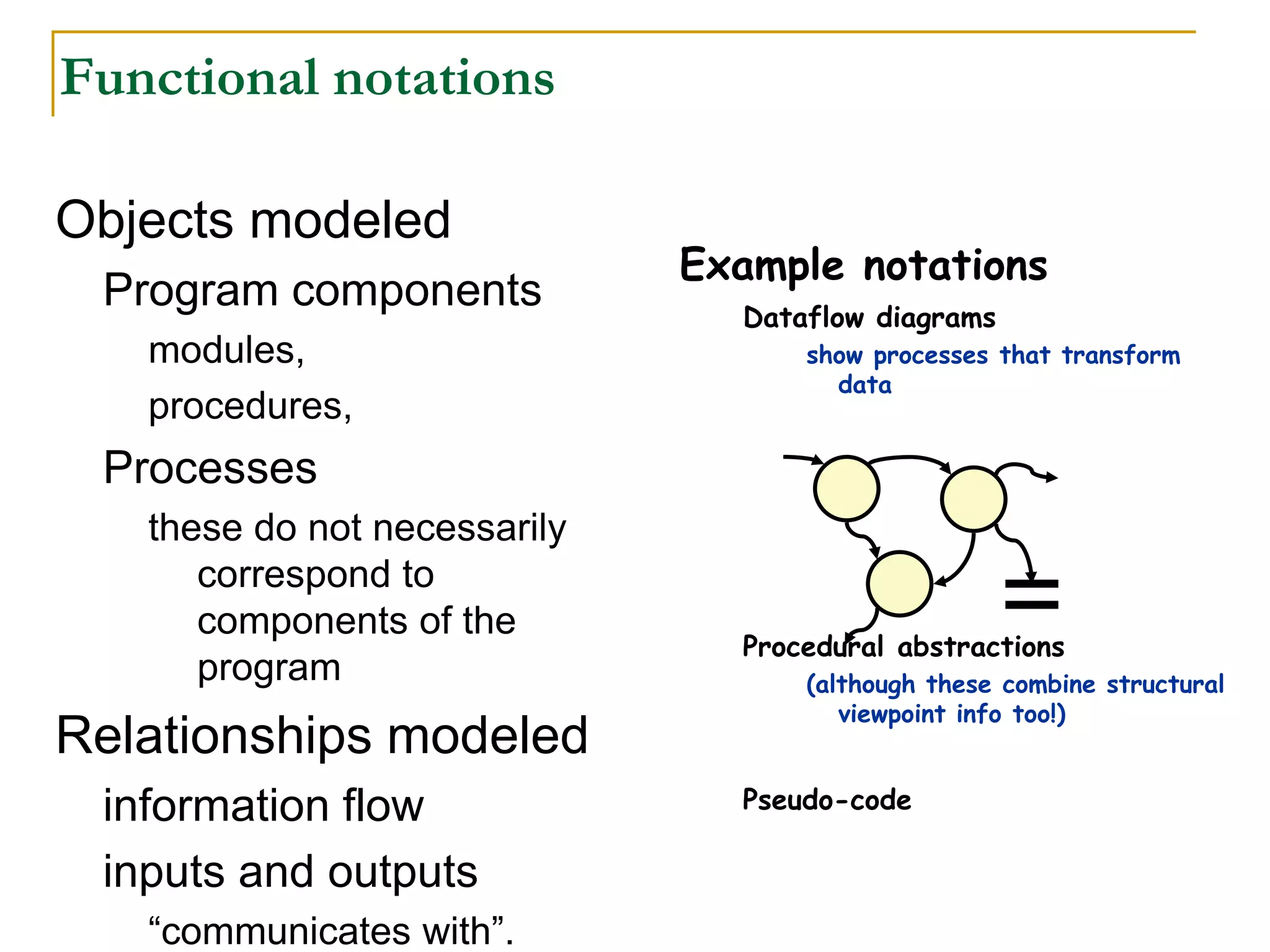 Functional notations

Objects modeled

Program components

modules,

procedures,

Processes

these do not necessarily correspond to components of the program

Relationships modeled

information flow

inputs and outputs

“communicates with”.

Example notations

Dataflow diagrams

show processes that transform data

Procedural abstractions

(although these combine structural viewpoint info too!)

Pseudo-code